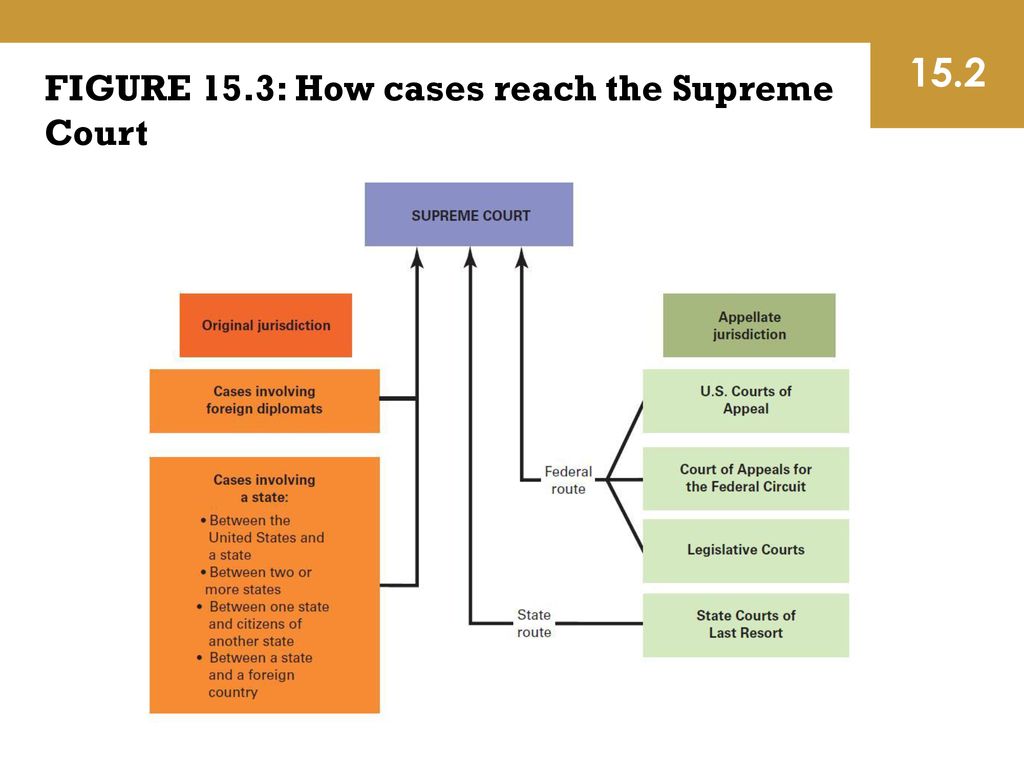 FIGURE 15.3: How cases reach the Supreme Court

15.2

SUPREME COURT

Original jurisdiction

Cases involving foreign diplomats

Cases involving a state:
• Between the United States and a state
• Between two or more states
• Between one state and citizens of another state
• Between a state and a foreign country

Appellate jurisdiction

U.S. Courts of Appeal

Court of Appeals for the Federal Circuit

Legislative Courts

State Courts of Last Resort

Federal route

State route